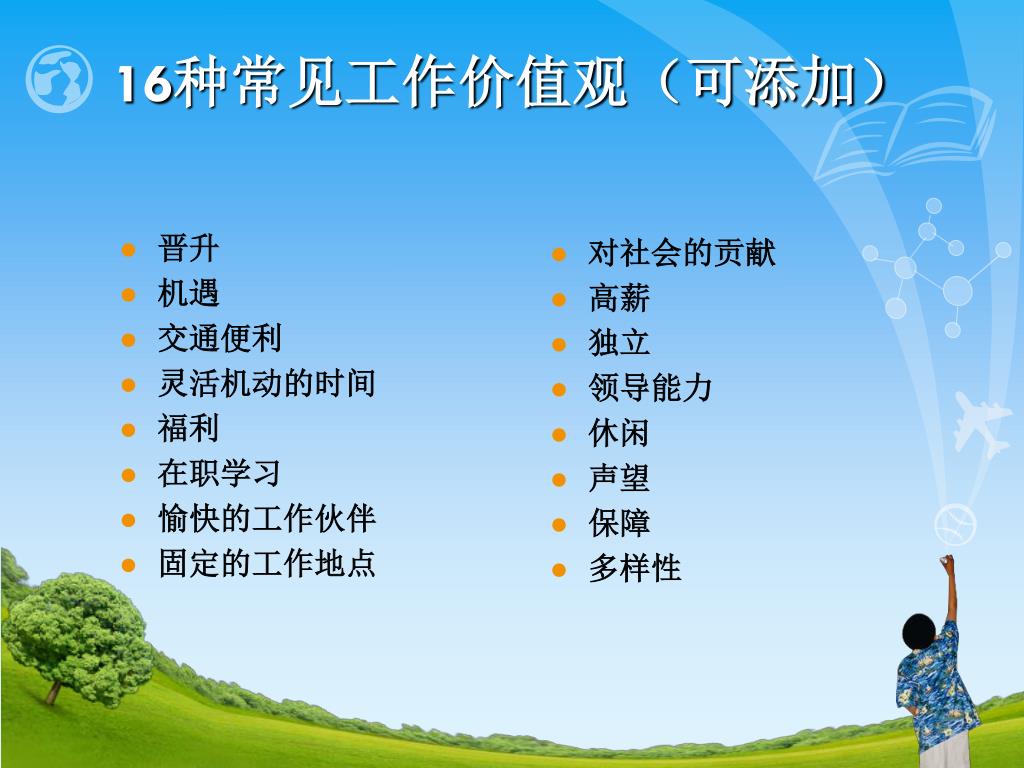 16种常见工作价值观（可添加）

- 晋升
- 机遇
- 交通便利
- 灵活机动的时间
- 福利
- 在职学习
- 愉快的工作伙伴
- 固定的工作地点

- 对社会的贡献
- 高薪
- 独立
- 领导能力
- 休闲
- 声望
- 保障
- 多样性